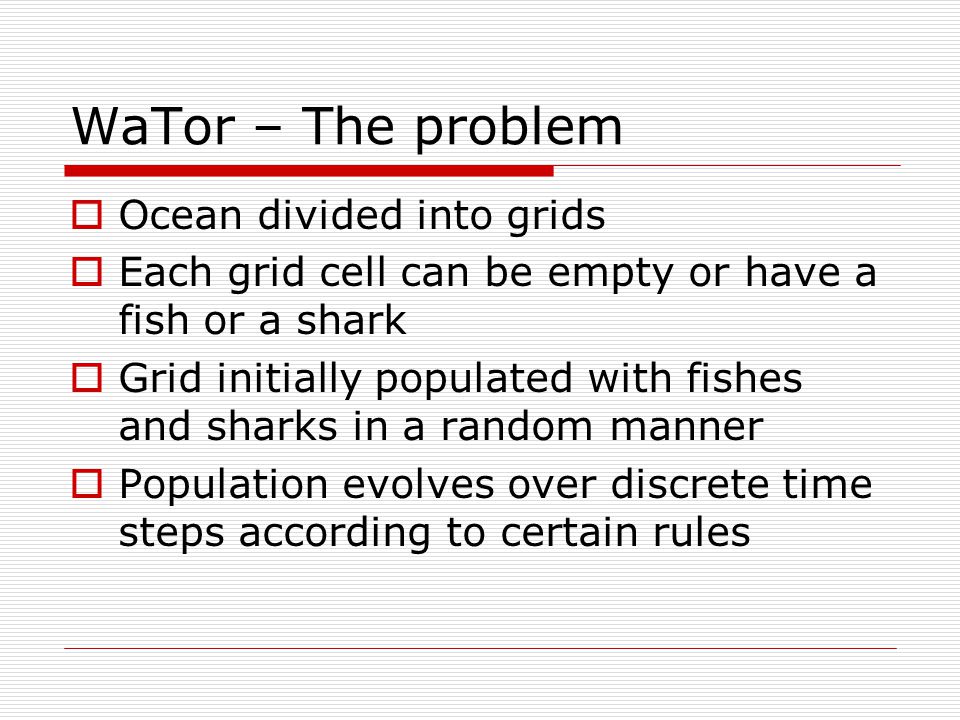 WaTor – The problem

Ocean divided into grids

Each grid cell can be empty or have a fish or a shark

Grid initially populated with fishes and sharks in a random manner

Population evolves over discrete time steps according to certain rules